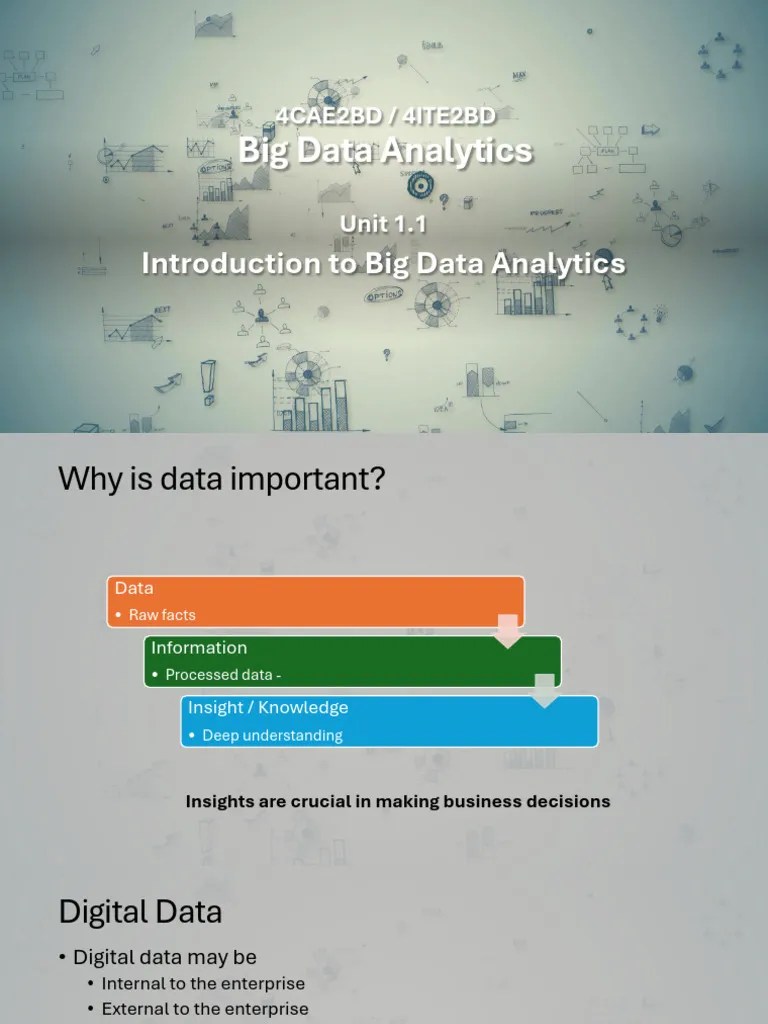 4CAE2BD / 4ITE2BD
Big Data Analytics

Unit 1.1
Introduction to Big Data Analytics

Why is data important?

Data
• Raw facts

Information
• Processed data -

Insight / Knowledge
• Deep understanding

Insights are crucial in making business decisions

Digital Data

• Digital data may be
• Internal to the enterprise
• External to the enterprise